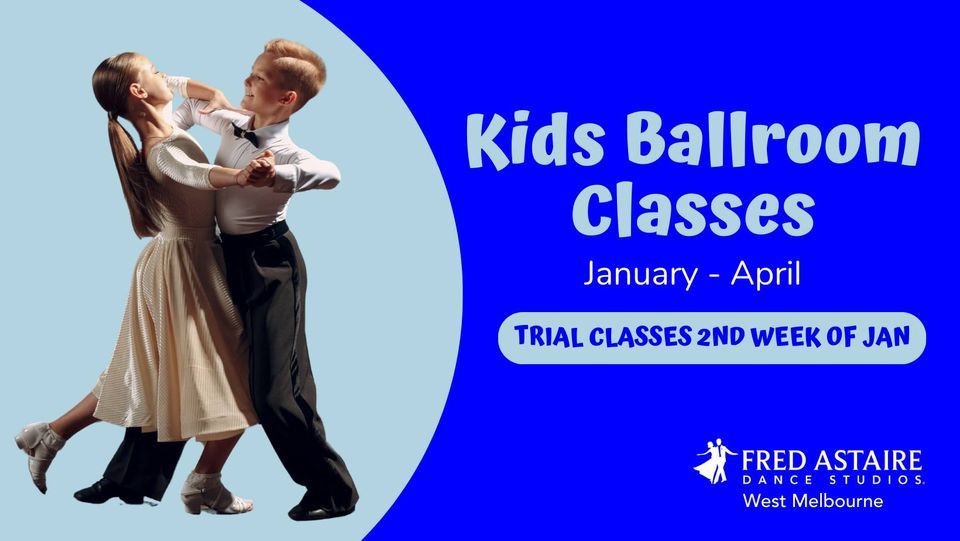 Kids Ballroom Classes

January - April

TRIAL CLASSES 2ND WEEK OF JAN

FRED ASTAIRE
DANCE STUDIOS.
West Melbourne